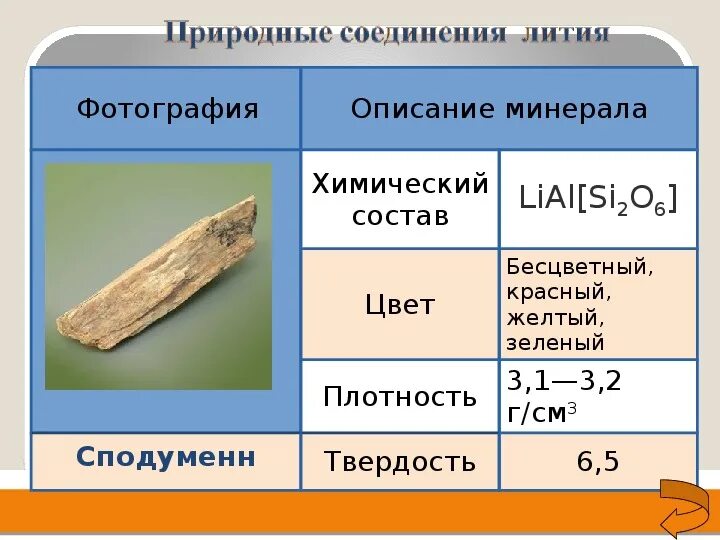 Природные соединения лития

| Фотография | Описание минерала | |
|---|---|---|
| | Химический состав | $LiAl[Si_2O_6]$ |
| | Цвет | Бесцветный, красный, желтый, зеленый |
| | Плотность | 3,1—3,2 г/см$^3$ |
| Сподуменн | Твердость | 6,5 |